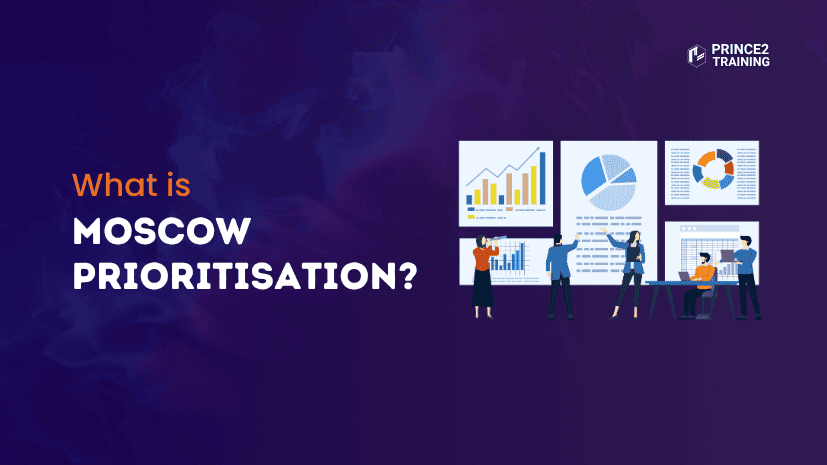 PRINCE2 TRAINING

What is
MOSCOW
PRIORITISATION?